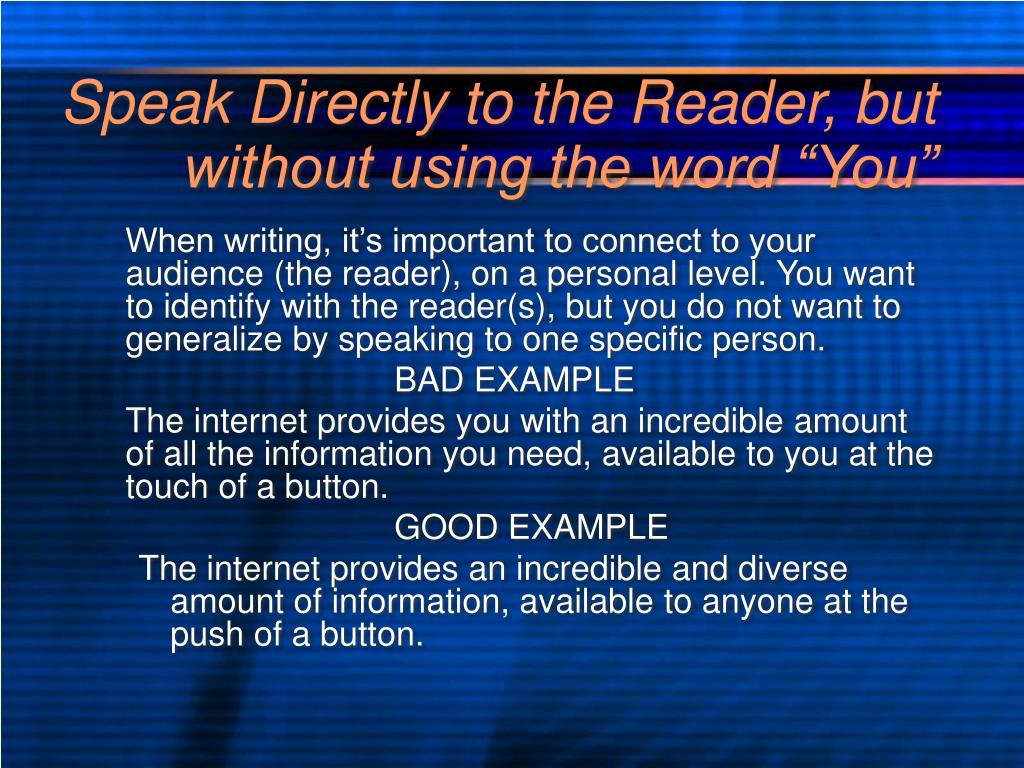 Speak Directly to the Reader, but without using the word “You”

When writing, it’s important to connect to your audience (the reader), on a personal level. You want to identify with the reader(s), but you do not want to generalize by speaking to one specific person.

BAD EXAMPLE

The internet provides you with an incredible amount of all the information you need, available to you at the touch of a button.

GOOD EXAMPLE

The internet provides an incredible and diverse amount of information, available to anyone at the push of a button.